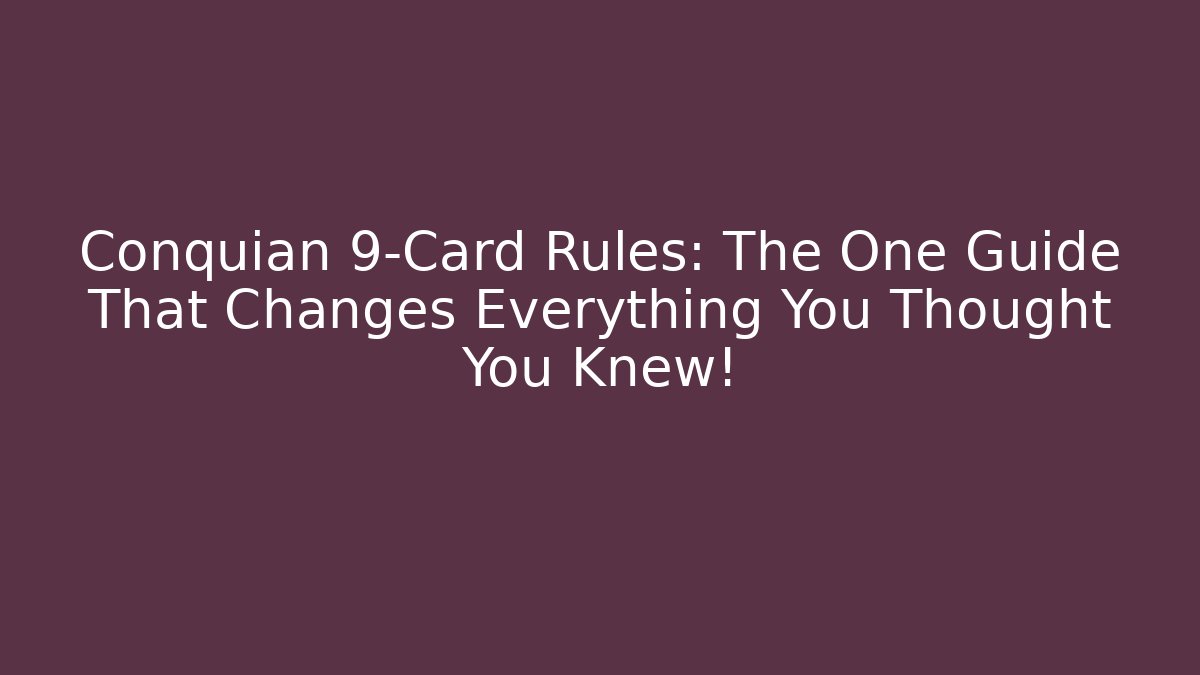 Conquian 9-Card Rules: The One Guide That Changes Everything You Thought You Knew!